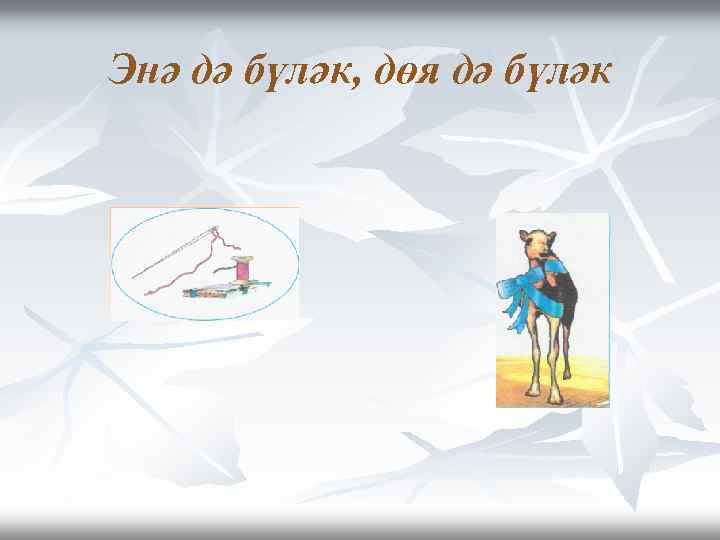 Энә дә бүләк, дөя дә бүләк